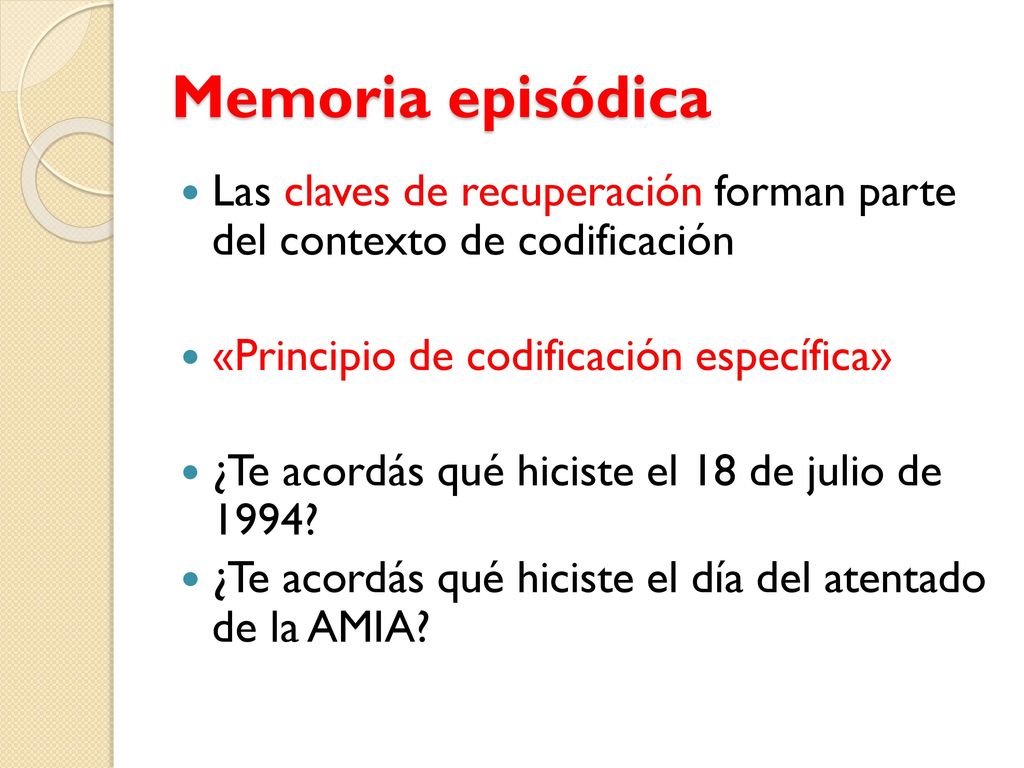 Memoria episódica

Las claves de recuperación forman parte del contexto de codificación

«Principio de codificación específica»

¿Te acordás qué hiciste el 18 de julio de 1994?

¿Te acordás qué hiciste el día del atentado de la AMIA?